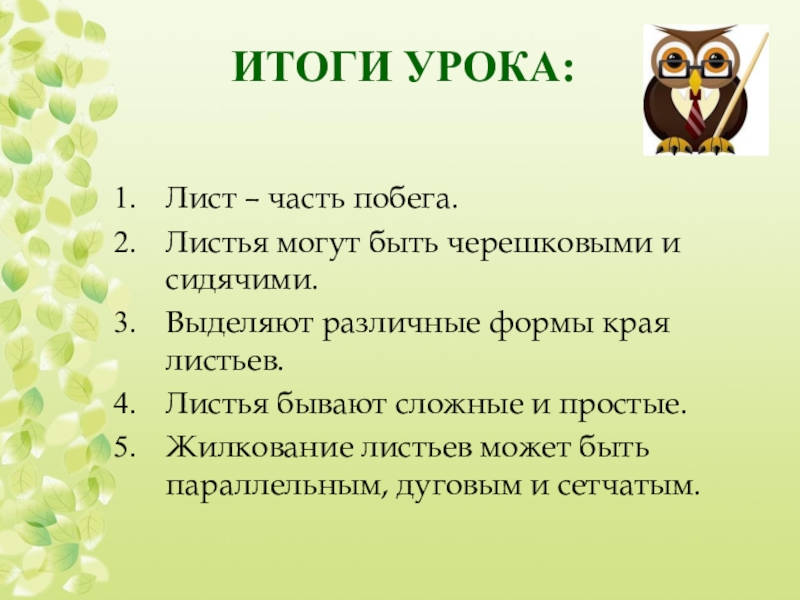 ИТОГИ УРОКА:

1. Лист – часть побега.
2. Листья могут быть черешковыми и сидячими.
3. Выделяют различные формы края листьев.
4. Листья бывают сложные и простые.
5. Жилкование листьев может быть параллельным, дуговым и сетчатым.